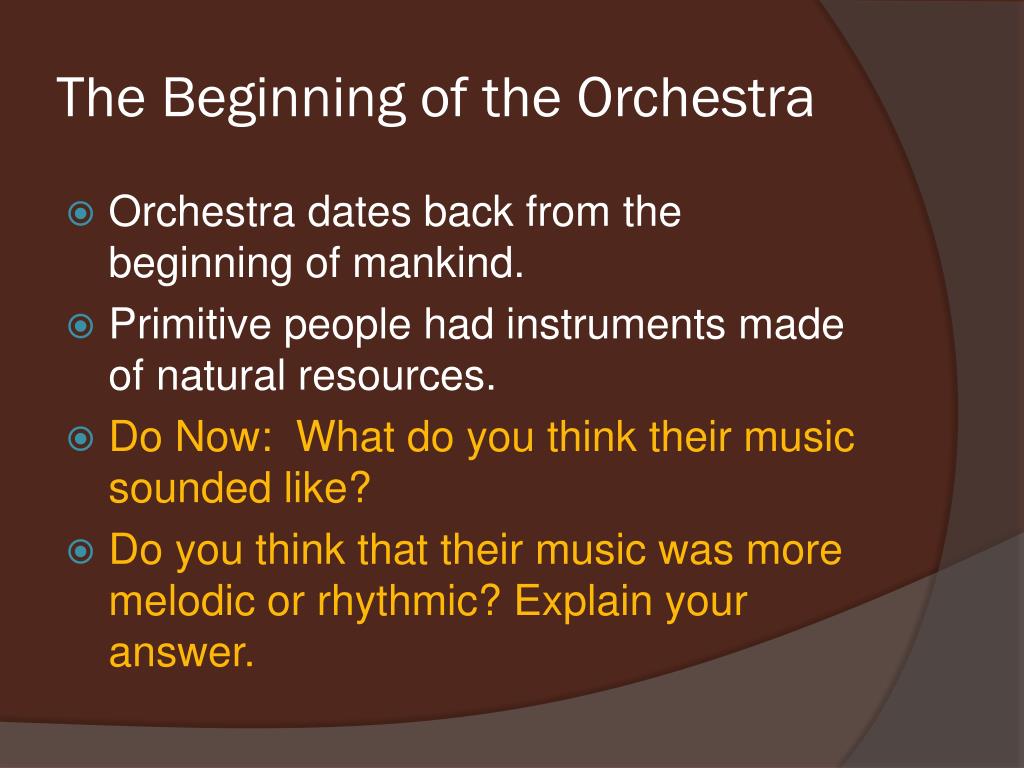 The Beginning of the Orchestra

Orchestra dates back from the beginning of mankind.

Primitive people had instruments made of natural resources.

Do Now:  What do you think their music sounded like?

Do you think that their music was more melodic or rhythmic? Explain your answer.